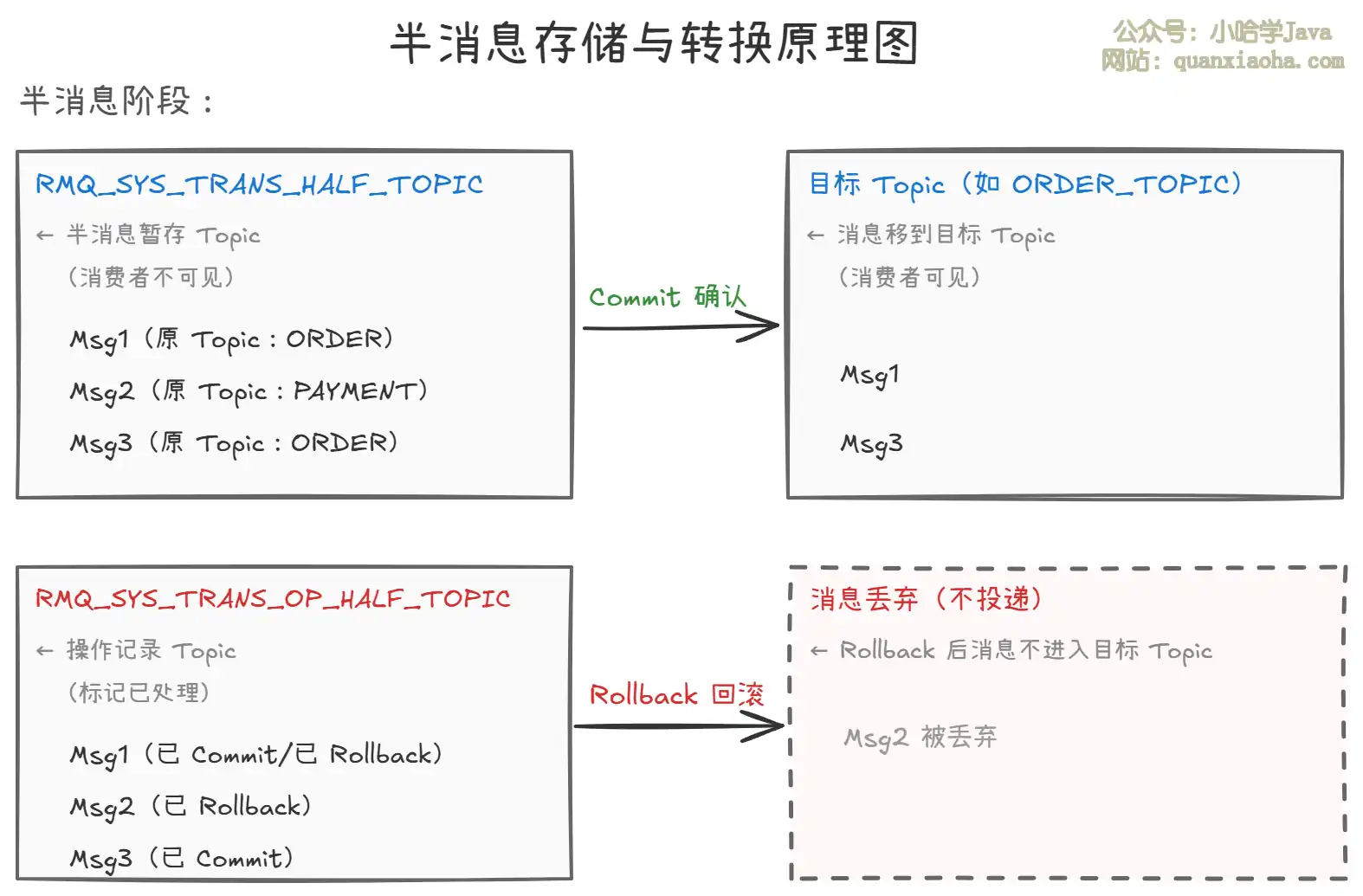 半消息存储与转换原理图

公众号：小哈学Java
网站：quanxiaoha.com

半消息阶段：

RMQ_SYS_TRANS_HALF_TOPIC

← 半消息暂存 Topic
（消费者不可见）

Msg1（原 Topic：ORDER）

Msg2（原 Topic：PAYMENT）

Msg3（原 Topic：ORDER）

Commit 确认

目标 Topic（如 ORDER_TOPIC）

← 消息移到目标 Topic
（消费者可见）

Msg1

Msg3

RMQ_SYS_TRANS_OP_HALF_TOPIC

← 操作记录 Topic
（标记已处理）

Msg1（已 Commit/已 Rollback）

Msg2（已 Rollback）

Msg3（已 Commit）

Rollback 回滚

消息丢弃（不投递）

← Rollback 后消息不进入目标 Topic

Msg2 被丢弃